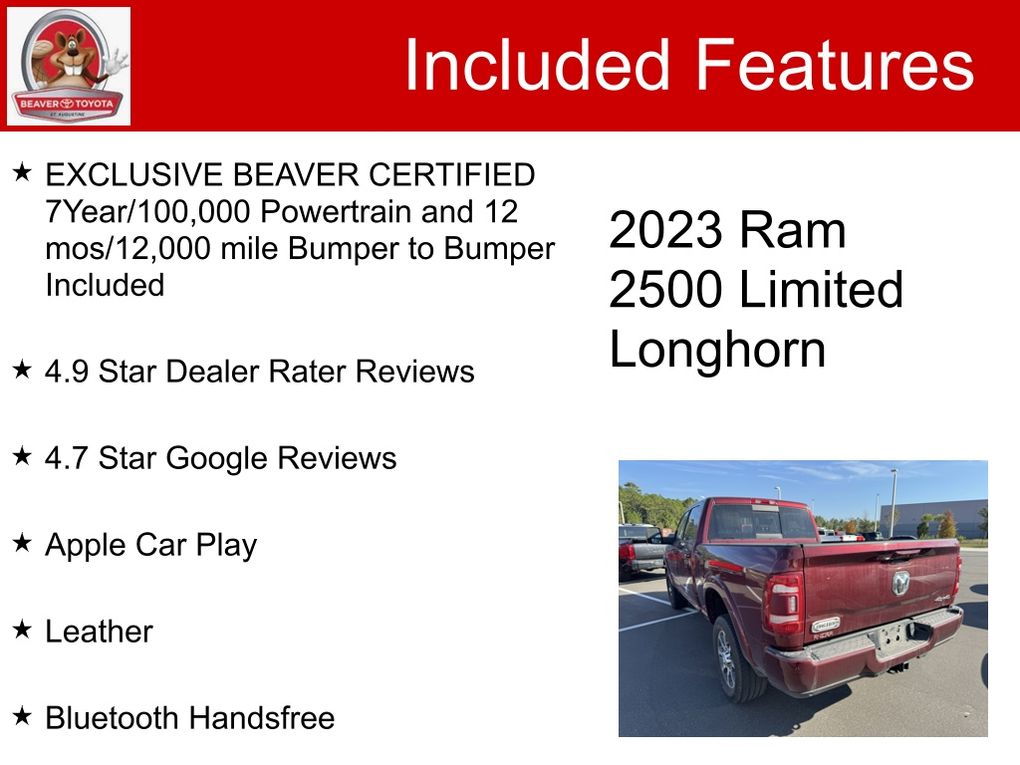 BEAVER TOYOTA
ST. AUGUSTINE

Included Features

★ EXCLUSIVE BEAVER CERTIFIED 7Year/100,000 Powertrain and 12 mos/12,000 mile Bumper to Bumper Included

★ 4.9 Star Dealer Rater Reviews

★ 4.7 Star Google Reviews

★ Apple Car Play

★ Leather

★ Bluetooth Handsfree

2023 Ram 2500 Limited Longhorn